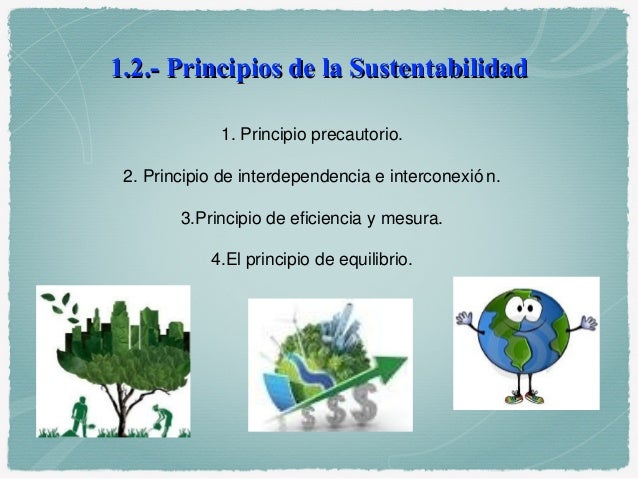 1.2.- Principios de la Sustentabilidad

1. Principio precautorio.

2. Principio de interdependencia e interconexió n.

3.Principio de eficiencia y mesura.

4.El principio de equilibrio.

$$$